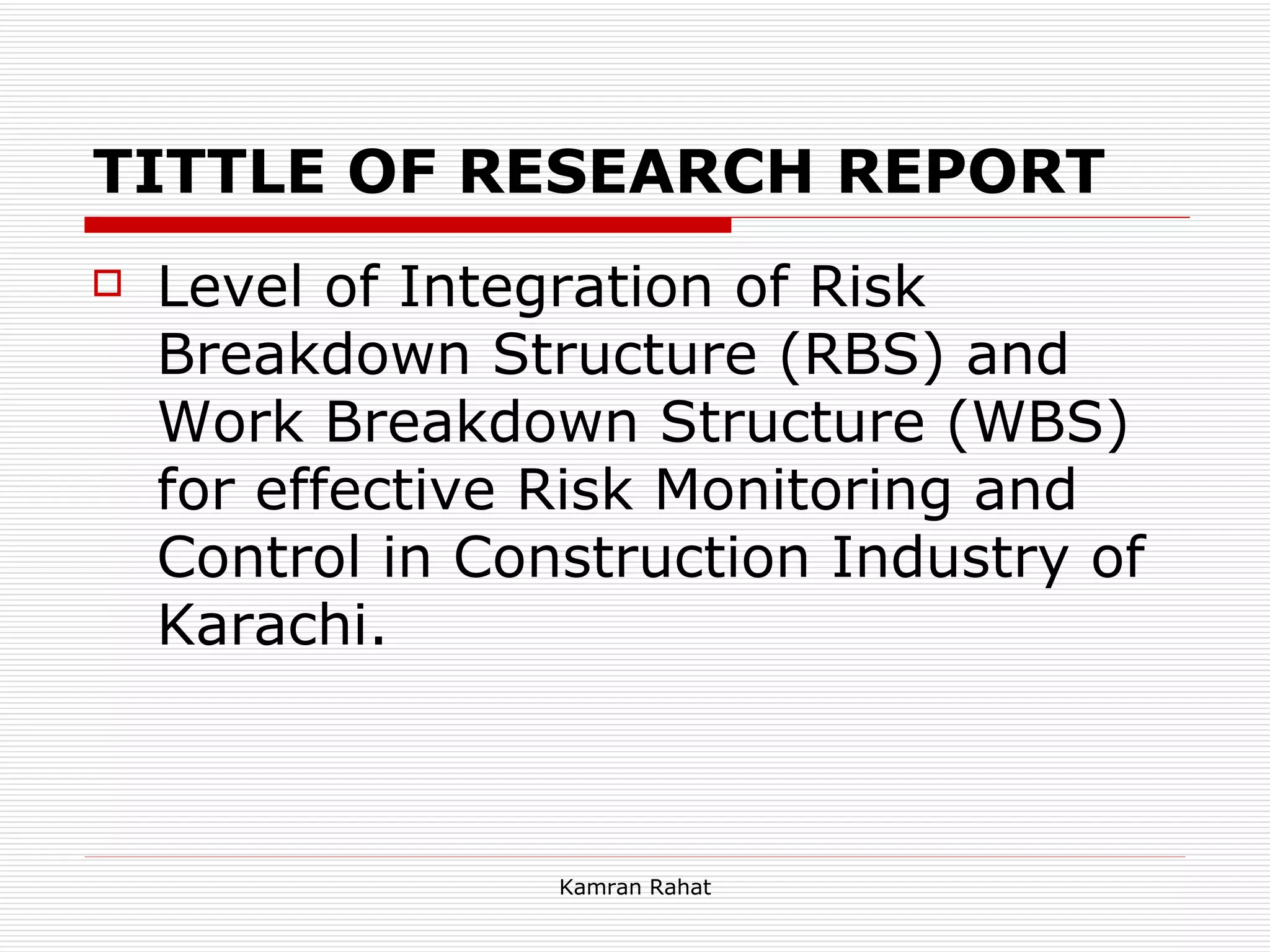 TITTLE OF RESEARCH REPORT

Level of Integration of Risk Breakdown Structure (RBS) and Work Breakdown Structure (WBS) for effective Risk Monitoring and Control in Construction Industry of Karachi.

Kamran Rahat